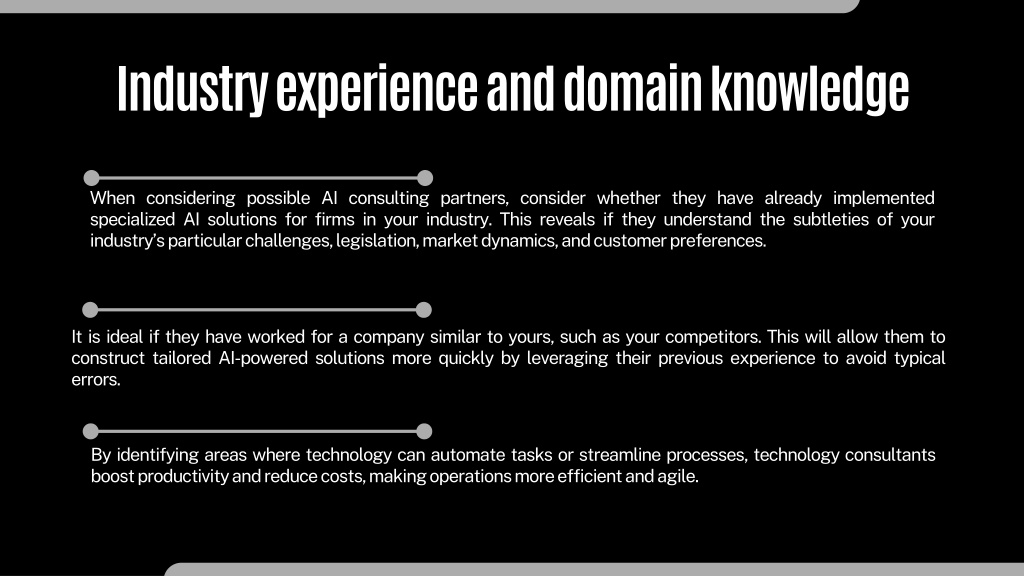 Industry experience and domain knowledge

When considering possible AI consulting partners, consider whether they have already implemented specialized AI solutions for firms in your industry. This reveals if they understand the subtleties of your industry's particular challenges, legislation, market dynamics, and customer preferences.

It is ideal if they have worked for a company similar to yours, such as your competitors. This will allow them to construct tailored AI-powered solutions more quickly by leveraging their previous experience to avoid typical errors.

By identifying areas where technology can automate tasks or streamline processes, technology consultants boost productivity and reduce costs, making operations more efficient and agile.